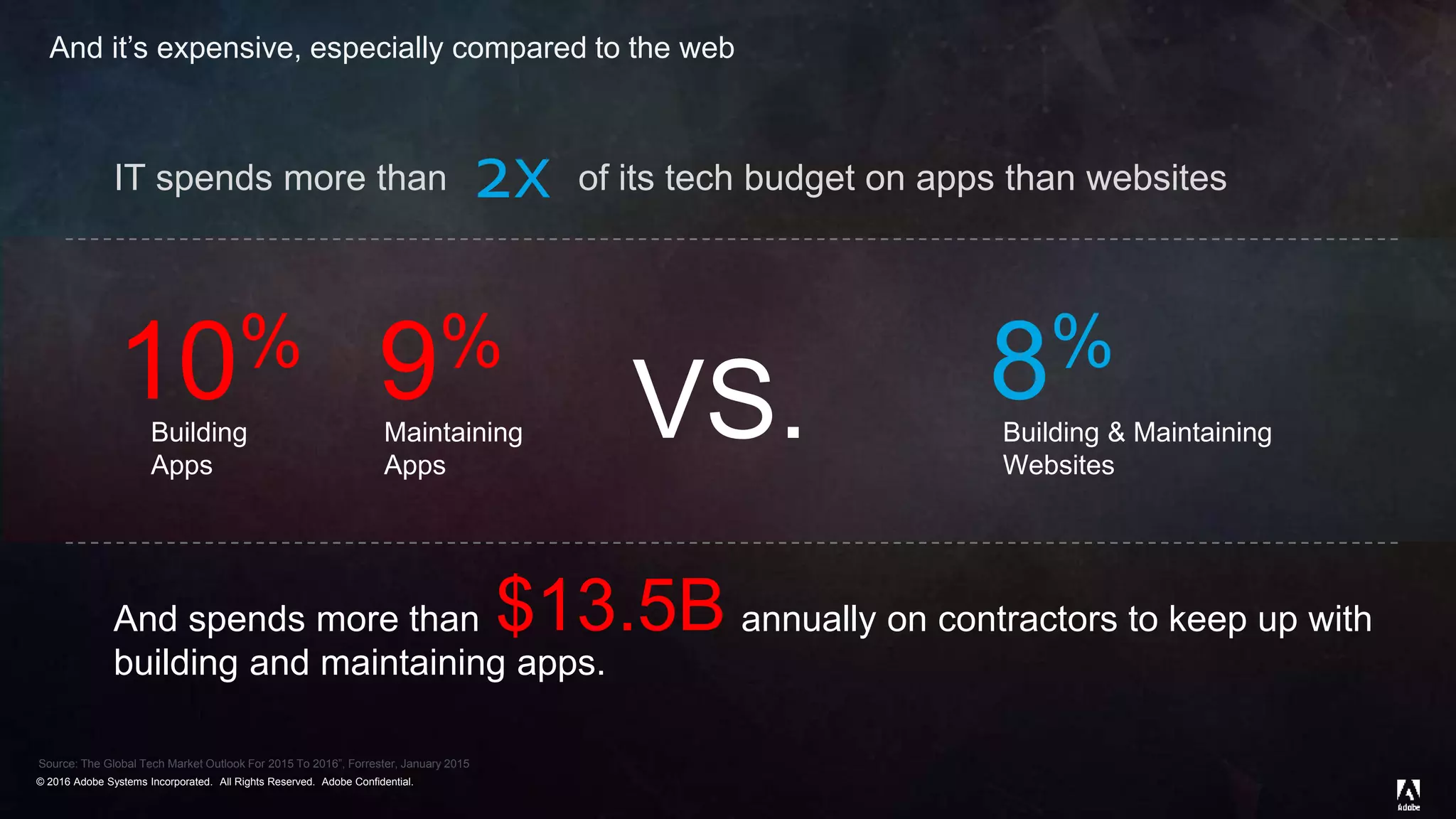 And it's expensive, especially compared to the web

IT spends more than 2X of its tech budget on apps than websites

10%
Building Apps

9%
Maintaining Apps

VS.

8%
Building & Maintaining Websites

And spends more than $13.5B annually on contractors to keep up with building and maintaining apps.

Source: The Global Tech Market Outlook For 2015 To 2016", Forrester, January 2015
© 2016 Adobe Systems Incorporated. All Rights Reserved. Adobe Confidential.

Adobe